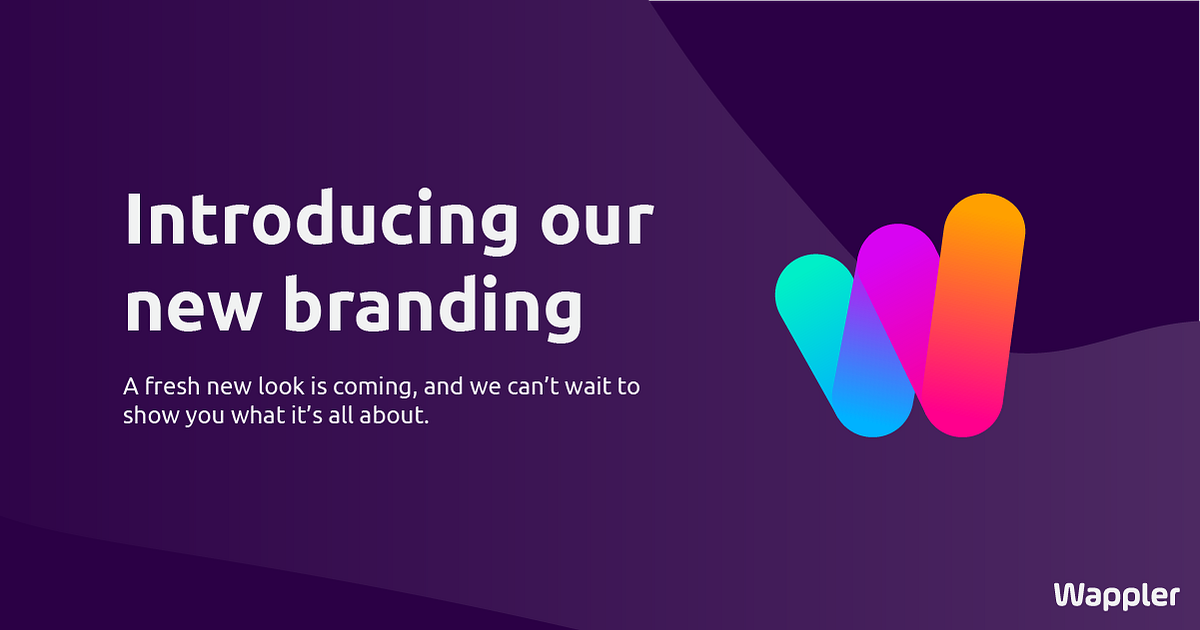 Introducing our new branding

A fresh new look is coming, and we can’t wait to show you what it’s all about.

Wappler